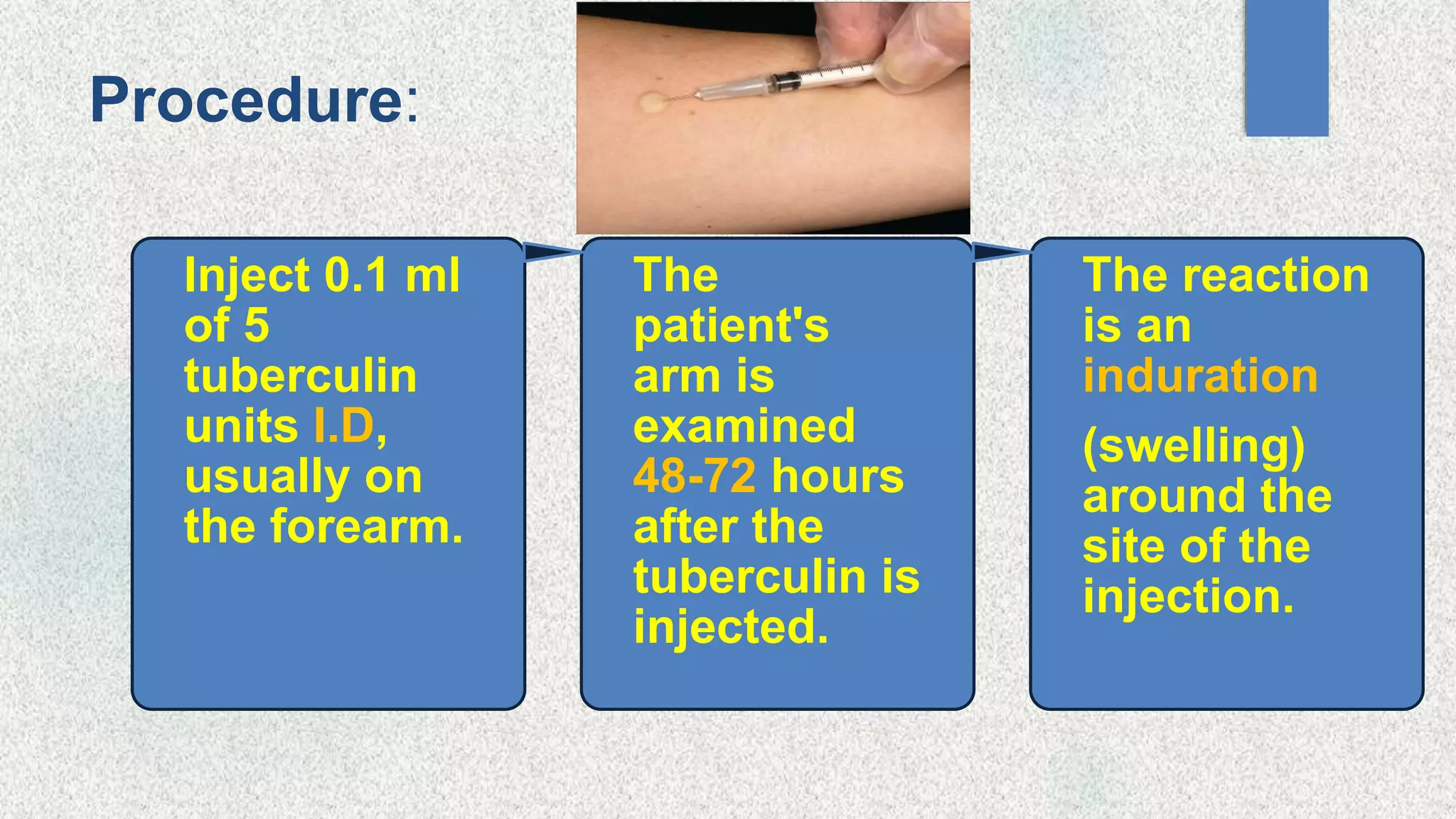 Procedure:

Inject 0.1 ml of 5 tuberculin units I.D, usually on the forearm.

The patient's arm is examined 48-72 hours after the tuberculin is injected.

The reaction is an induration

(swelling) around the site of the injection.